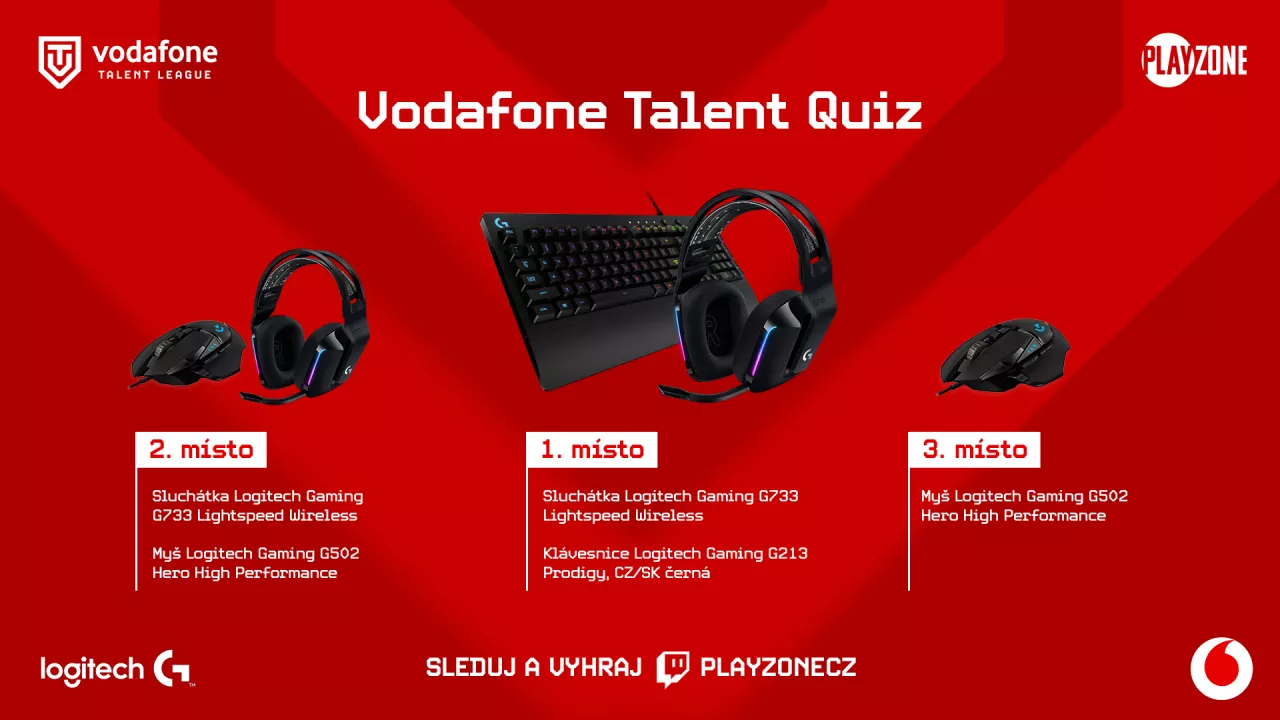 vodafone
TALENT LEAGUE

PLAYZONE

Vodafone Talent Quiz

2. místo

Sluchátka Logitech Gaming G733 Lightspeed Wireless

Myš Logitech Gaming G502 Hero High Performance

1. místo

Sluchátka Logitech Gaming G733 Lightspeed Wireless

Klávesnice Logitech Gaming G213 Prodigy, CZ/SK černá

3. místo

Myš Logitech Gaming G502 Hero High Performance

logitech G

SLEDUJ A VYHRAJ PLAYZONECZ